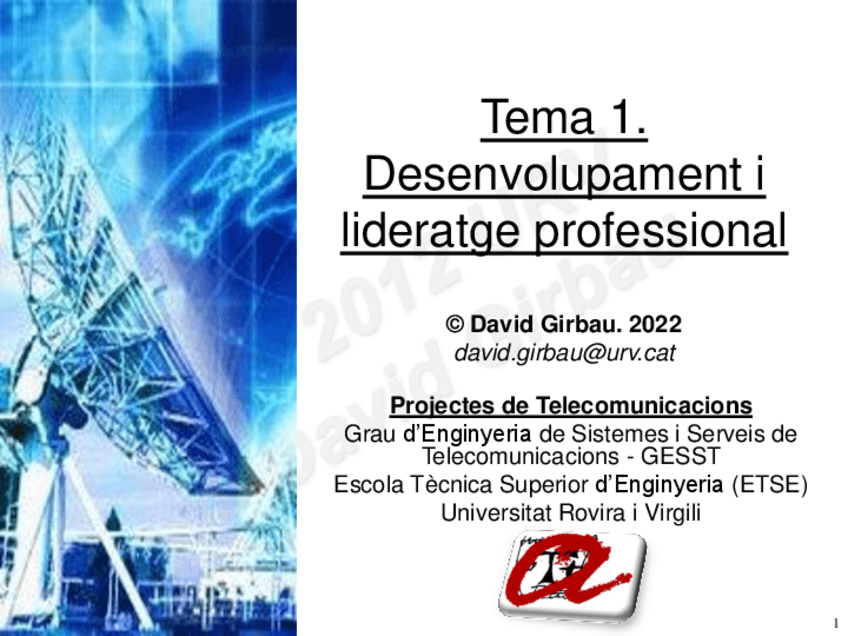 Tema 1. Desenvolupament i lideratge professional

© David Girbau. 2022
david.girbau@urv.cat

Projectes de Telecomunicacions
Grau d'Enginyeria de Sistemes i Serveis de Telecomunicacions - GESST
Escola Tècnica Superior d'Enginyeria (ETSE)
Universitat Rovira i Virgili

2012 URV David Girbau

1